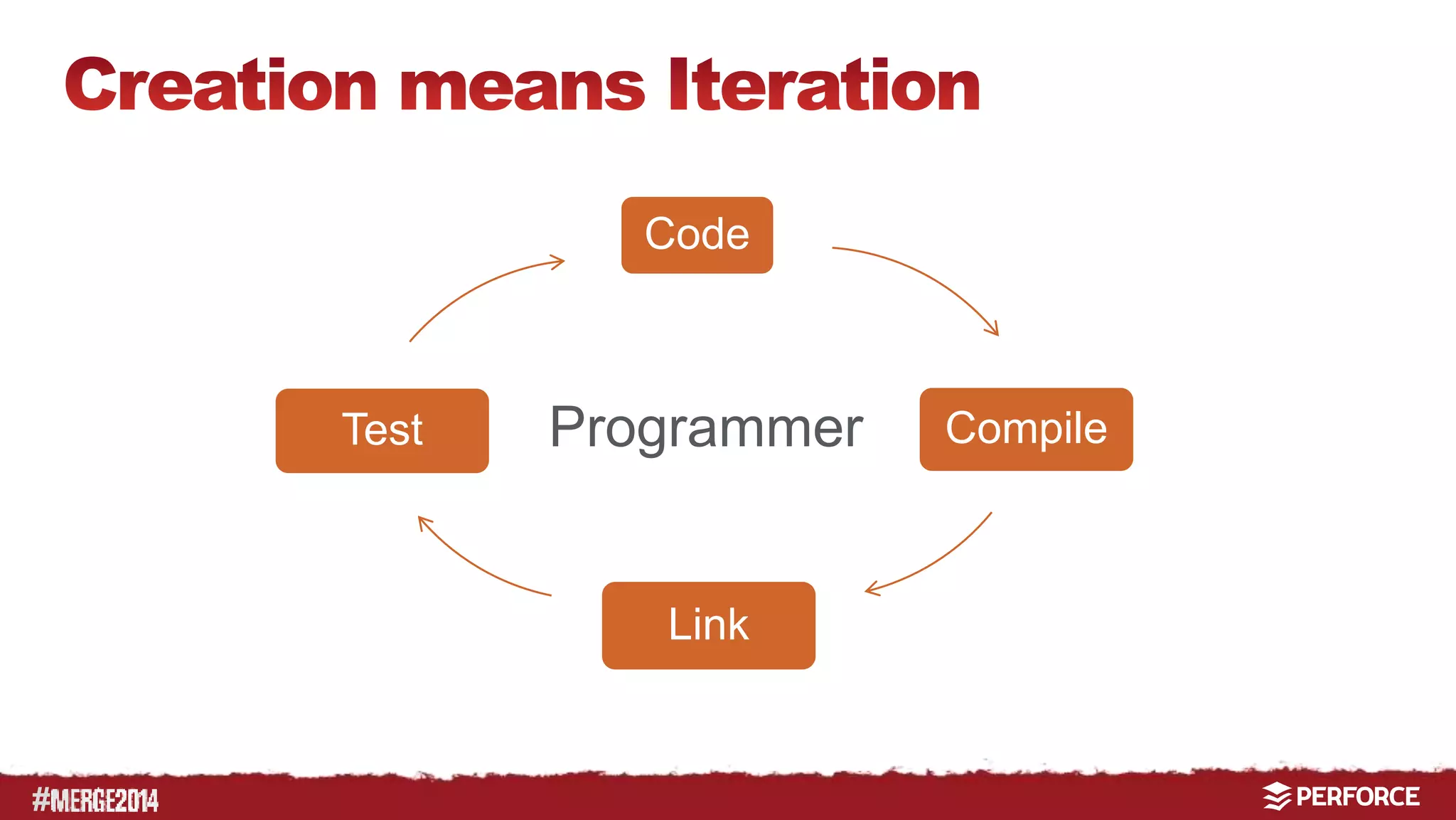 Creation means Iteration

Code

Test

Programmer

Compile

Link

#MERGE2014

PERFORCE